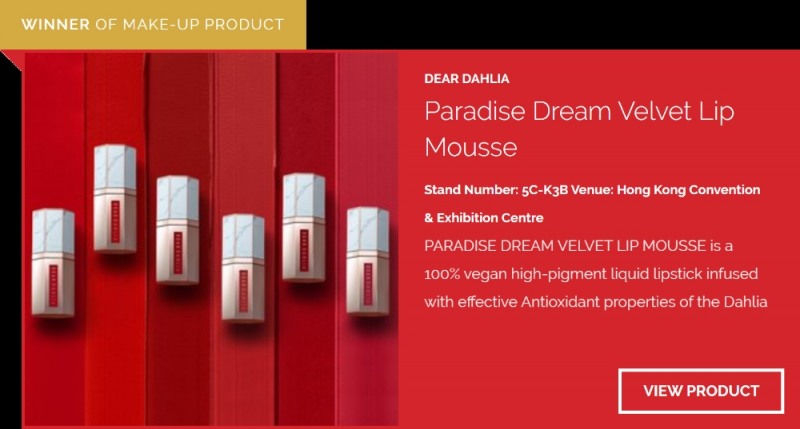 WINNER OF MAKE-UP PRODUCT

DEAR DAHLIA

Paradise Dream Velvet Lip Mousse

Stand Number: 5C-K3B Venue: Hong Kong Convention & Exhibition Centre

PARADISE DREAM VELVET LIP MOUSSE is a 100% vegan high-pigment liquid lipstick infused with effective Antioxidant properties of the Dahlia

VIEW PRODUCT